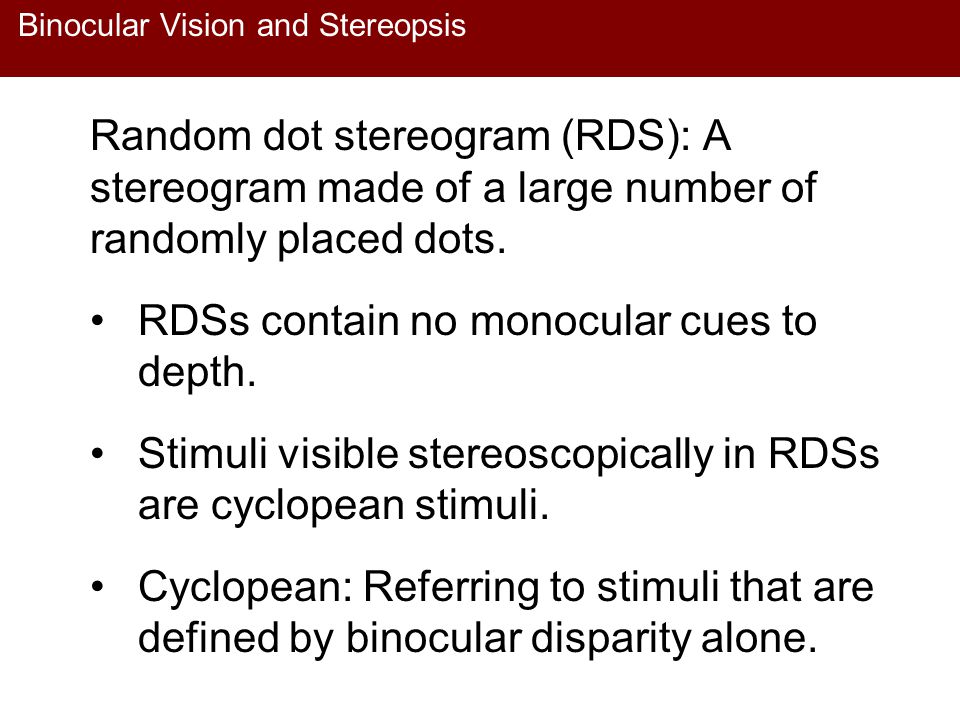 Binocular Vision and Stereopsis

Random dot stereogram (RDS): A stereogram made of a large number of randomly placed dots.

• RDSs contain no monocular cues to depth.

• Stimuli visible stereoscopically in RDSs are cyclopean stimuli.

• Cyclopean: Referring to stimuli that are defined by binocular disparity alone.